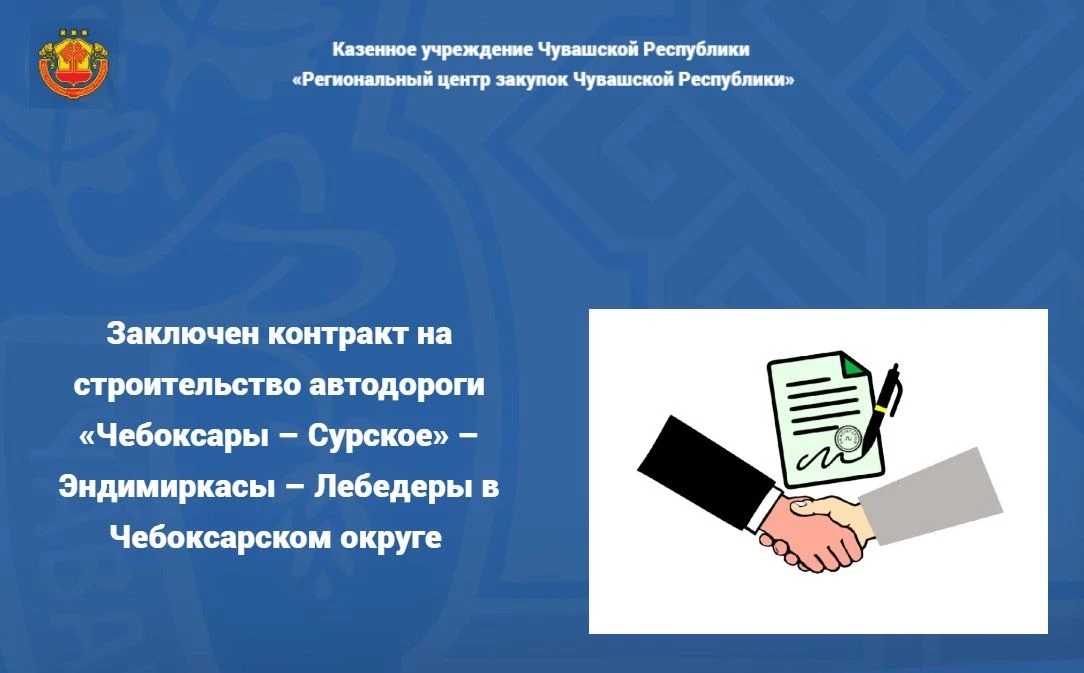 Казенное учреждение Чувашской Республики
«Региональный центр закупок Чувашской Республики»

Заключен контракт на строительство автодороги «Чебоксары – Сурское» – Эндимиркасы – Лебедеры в Чебоксарском округе